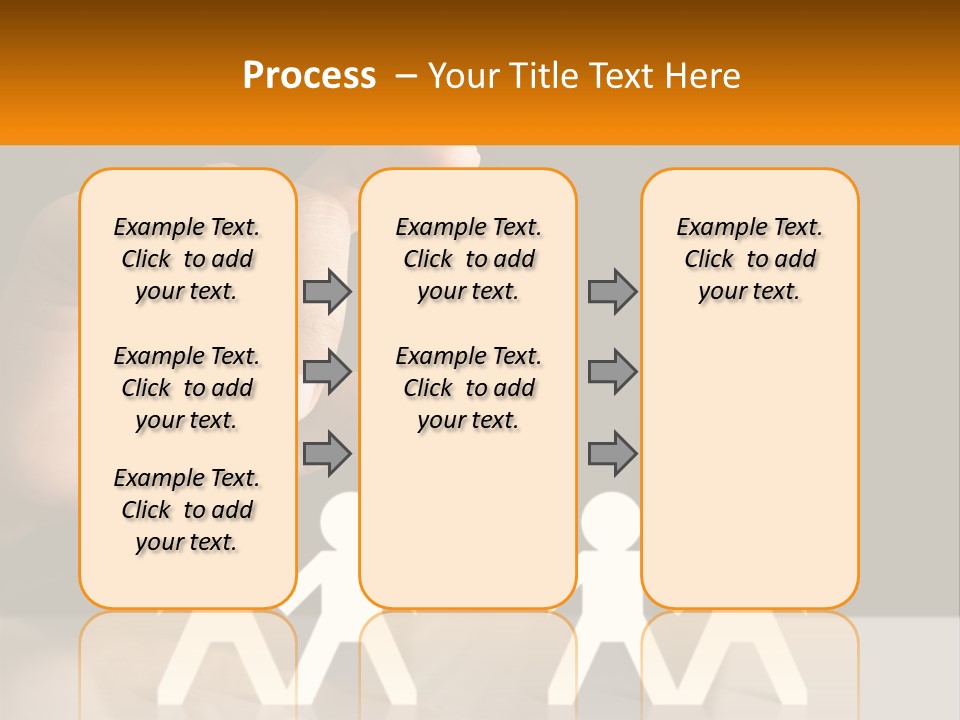 Process – Your Title Text Here

Example Text. Click to add your text.

Example Text. Click to add your text.

Example Text. Click to add your text.

Example Text. Click to add your text.

Example Text. Click to add your text.

Example Text. Click to add your text.